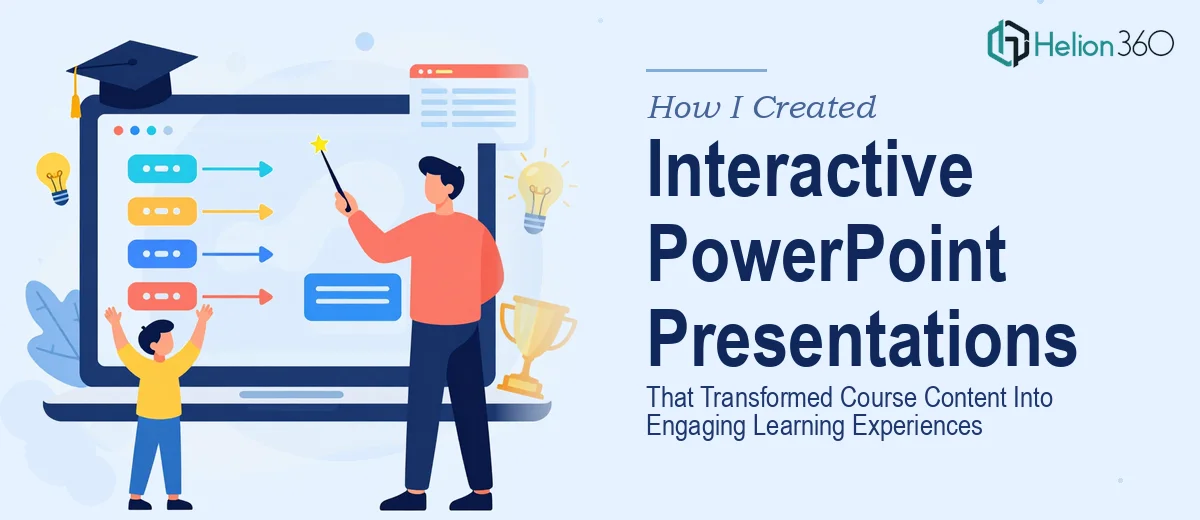 Helion360

How I Created

Interactive PowerPoint Presentations

That Transformed Course Content Into Engaging Learning Experiences